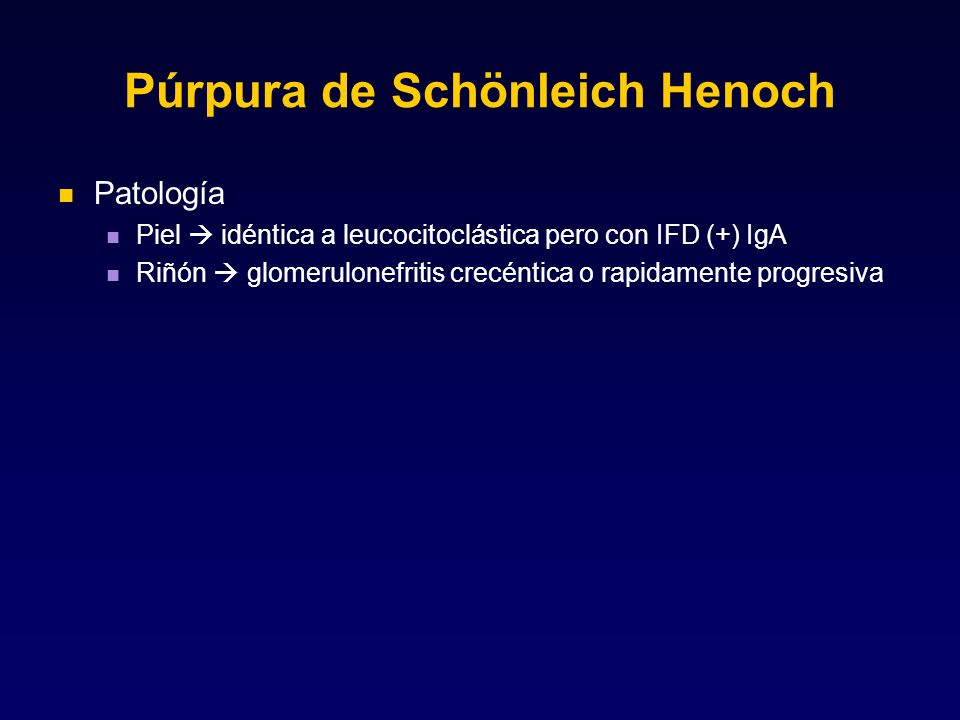 Púrpura de Schönleich Henoch

Patología

Piel → idéntica a leucocitoclástica pero con IFD (+) IgA

Riñón → glomerulonefritis crecéntica o rapidamente progresiva